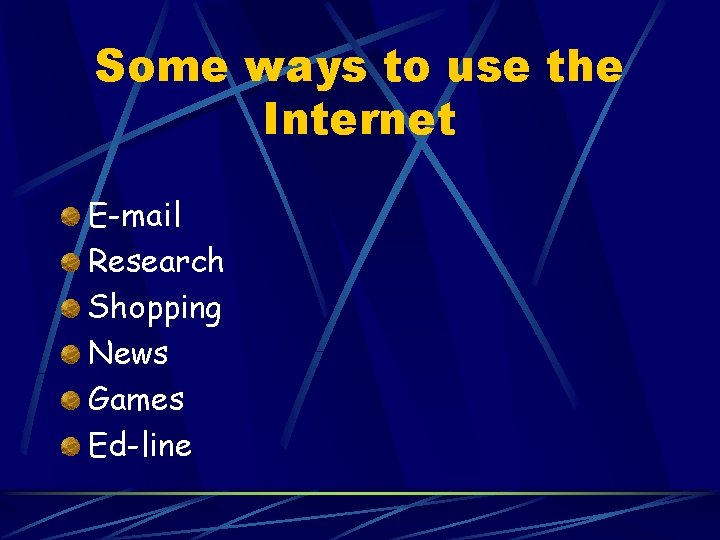 Some ways to use the Internet

E-mail
Research
Shopping
News
Games
Ed-line